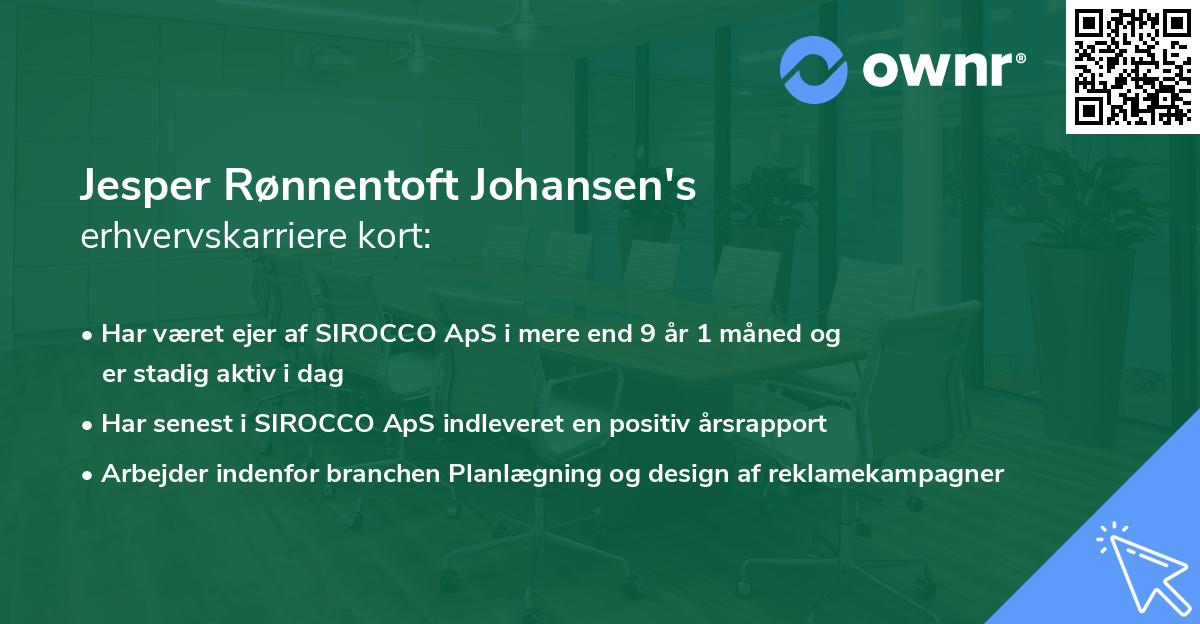 ownr®

Jesper Rønnentoft Johansen's
erhvervskarriere kort:

• Har været ejer af SIROCCO ApS i mere end 9 år 1 måned og er stadig aktiv i dag
• Har senest i SIROCCO ApS indleveret en positiv årsrapport
• Arbejder indenfor branchen Planlægning og design af reklamekampagner